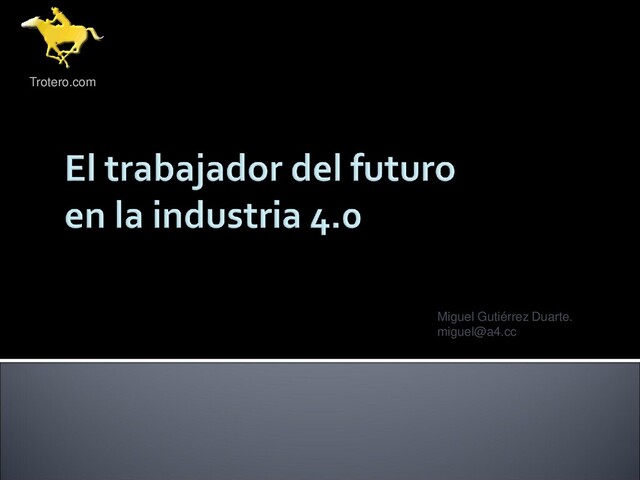 Trotero.com

El trabajador del futuro en la industria 4.0

Miguel Gutiérrez Duarte.
miguel@a4.cc